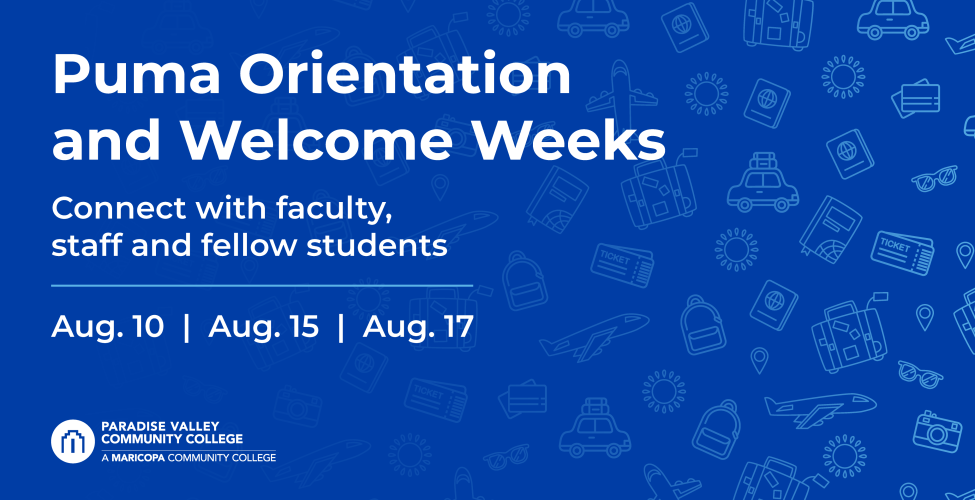 Puma Orientation and Welcome Weeks

Connect with faculty, staff and fellow students

Aug. 10 | Aug. 15 | Aug. 17

PARADISE VALLEY COMMUNITY COLLEGE
A MARICOPA COMMUNITY COLLEGE

TICKET

TICKET

TICKET